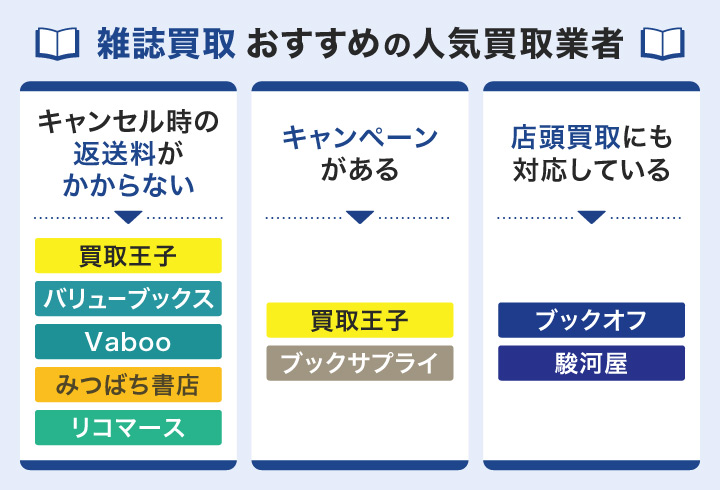 雑誌買取 おすすめの人気買取業者

キャンセル時の返送料がかからない

買取王子

バリューブックス

Vaboo

みつばち書店

リコマース

キャンペーンがある

買取王子

ブックサプライ

店頭買取にも対応している

ブックオフ

駿河屋